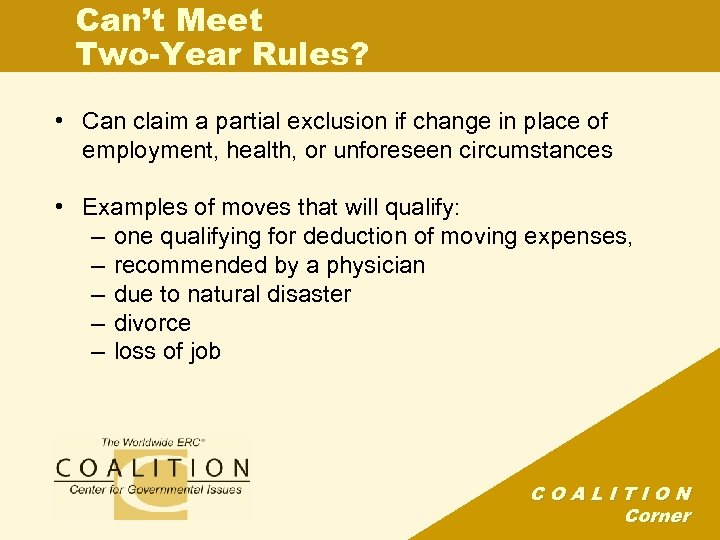 Can't Meet
Two-Year Rules?

• Can claim a partial exclusion if change in place of employment, health, or unforeseen circumstances

• Examples of moves that will qualify:
– one qualifying for deduction of moving expenses,
– recommended by a physician
– due to natural disaster
– divorce
– loss of job

The Worldwide ERC®
COALITION
Center for Governmental Issues

COALITION
Corner